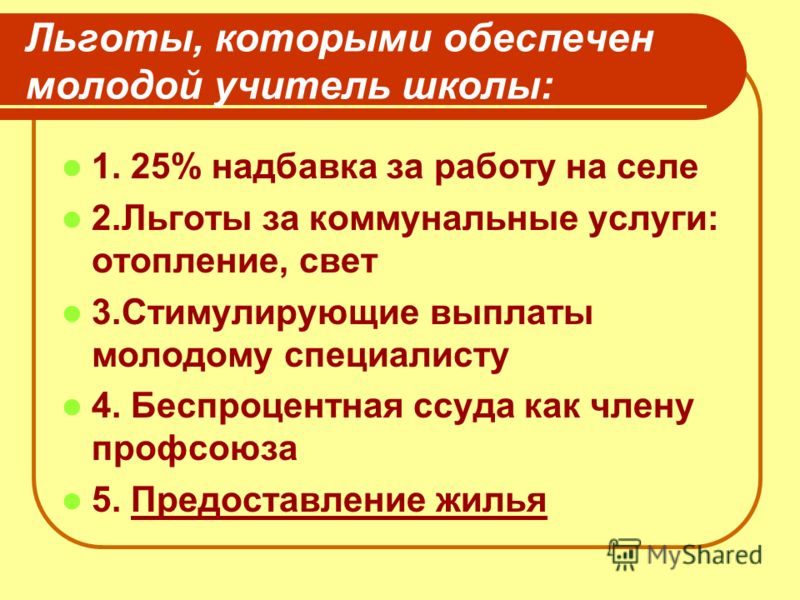 Льготы, которыми обеспечен молодой учитель школы:

1. 25% надбавка за работу на селе

2.Льготы за коммунальные услуги: отопление, свет

3.Стимулирующие выплаты молодому специалисту

4. Беспроцентная ссуда как члену профсоюза

5. Предоставление жилья

MyShared